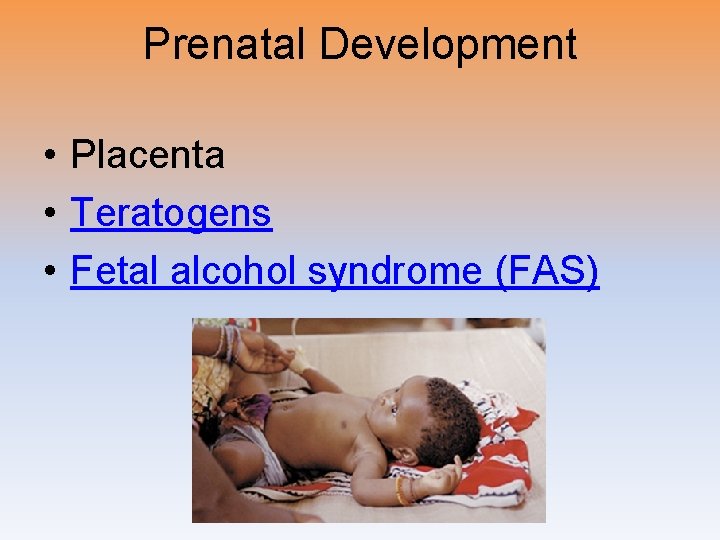 Prenatal Development

• Placenta
• Teratogens
• Fetal alcohol syndrome (FAS)